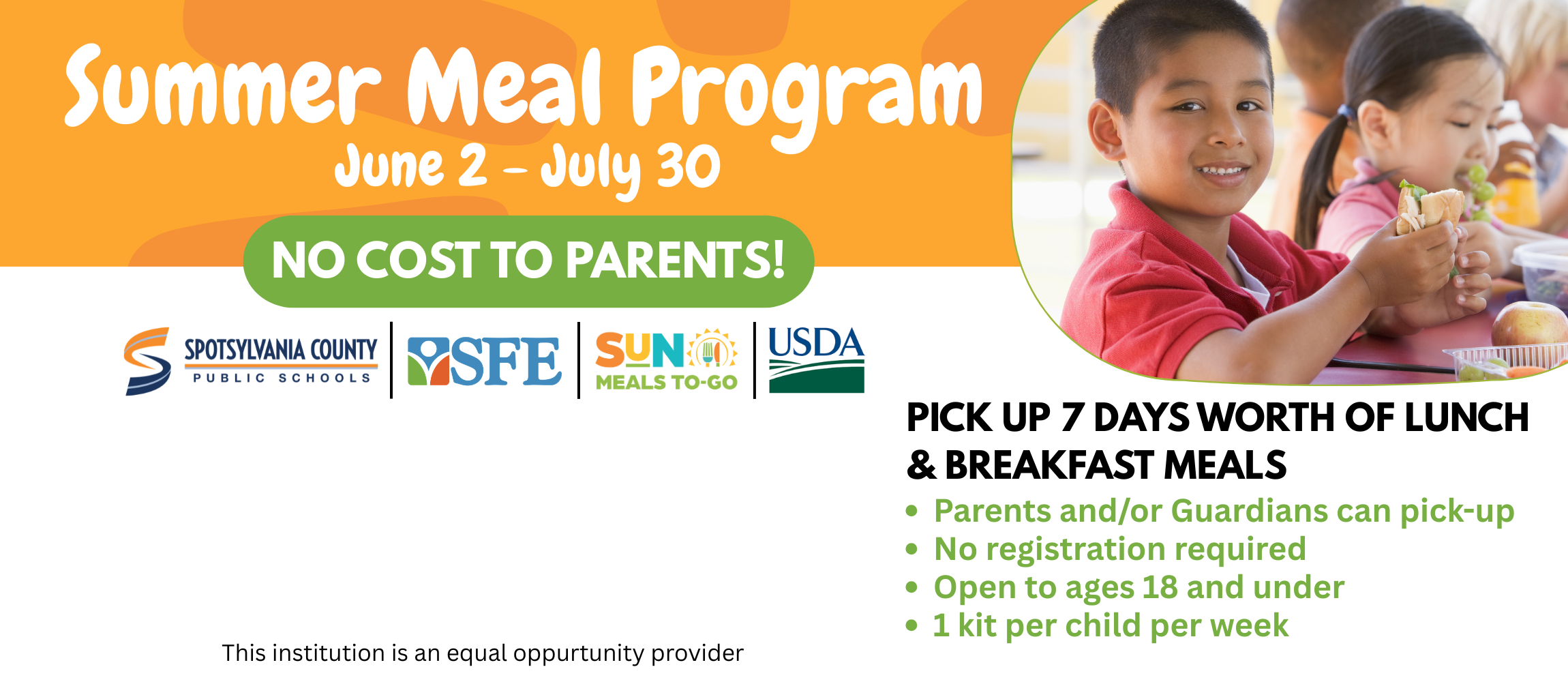 Summer Meal Program
June 2 - July 30

NO COST TO PARENTS!

SPOTSYLVANIA COUNTY
PUBLIC SCHOOLS

SFE

SUN
MEALS TO-GO

USDA

PICK UP 7 DAYS WORTH OF LUNCH & BREAKFAST MEALS

• Parents and/or Guardians can pick-up
• No registration required
• Open to ages 18 and under
• 1 kit per child per week

This institution is an equal oppurtunity provider